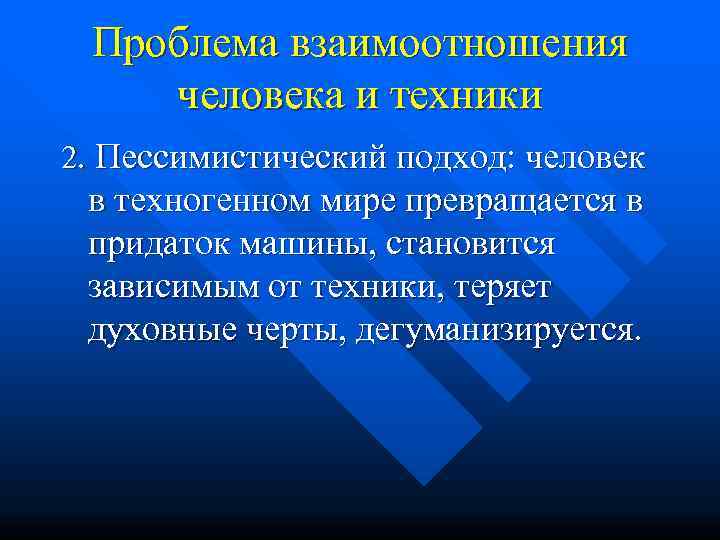 Проблема взаимоотношения человека и техники

2. Пессимистический подход: человек в техногенном мире превращается в придаток машины, становится зависимым от техники, теряет духовные черты, дегуманизируется.